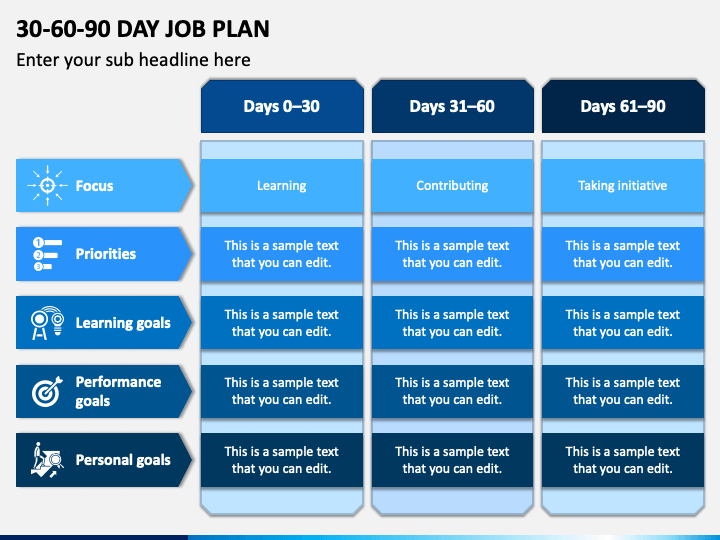 30-60-90 DAY JOB PLAN

Enter your sub headline here

| | Days 0–30 | Days 31–60 | Days 61–90 |
|---|---|---|---|
| Focus | Learning | Contributing | Taking initiative |
| Priorities | This is a sample text that you can edit. | This is a sample text that you can edit. | This is a sample text that you can edit. |
| Learning goals | This is a sample text that you can edit. | This is a sample text that you can edit. | This is a sample text that you can edit. |
| Performance goals | This is a sample text that you can edit. | This is a sample text that you can edit. | This is a sample text that you can edit. |
| Personal goals | This is a sample text that you can edit. | This is a sample text that you can edit. | This is a sample text that you can edit. |